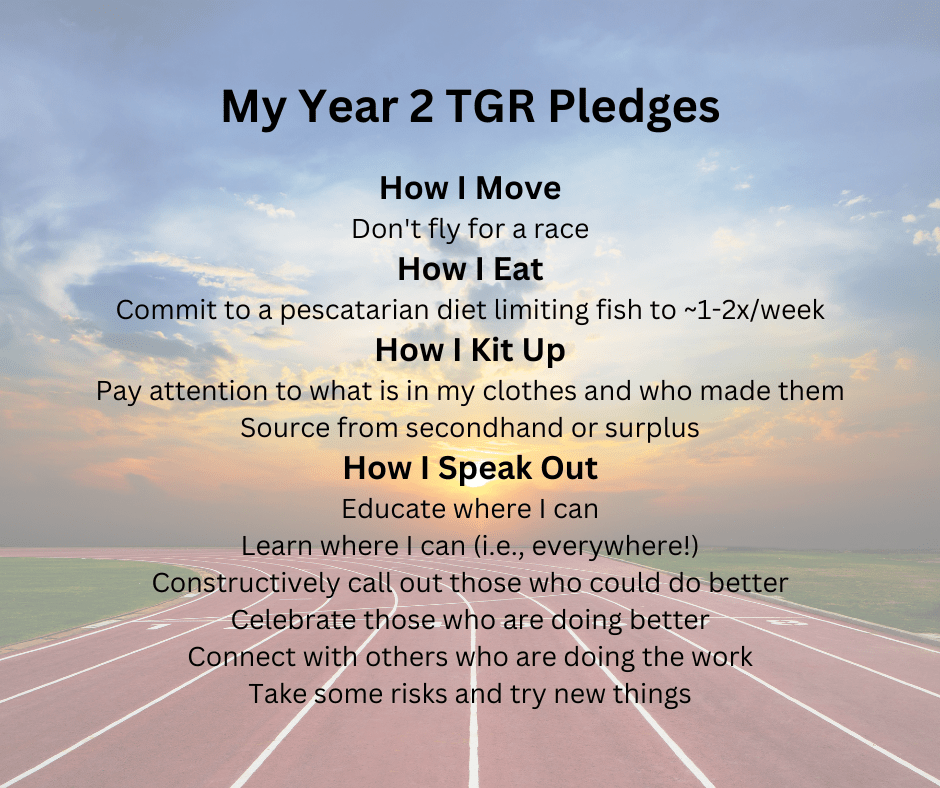 My Year 2 TGR Pledges

How I Move
Don't fly for a race

How I Eat
Commit to a pescatarian diet limiting fish to ~1-2x/week

How I Kit Up
Pay attention to what is in my clothes and who made them
Source from secondhand or surplus

How I Speak Out
Educate where I can
Learn where I can (i.e., everywhere!)
Constructively call out those who could do better
Celebrate those who are doing better
Connect with others who are doing the work
Take some risks and try new things